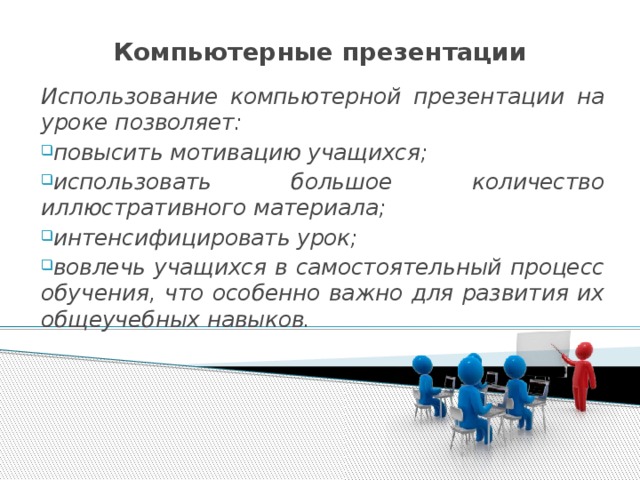 Компьютерные презентации

Использование компьютерной презентации на уроке позволяет:

повысить мотивацию учащихся;

использовать большое количество иллюстративного материала;

интенсифицировать урок;

вовлечь учащихся в самостоятельный процесс обучения, что особенно важно для развития их общеучебных навыков.